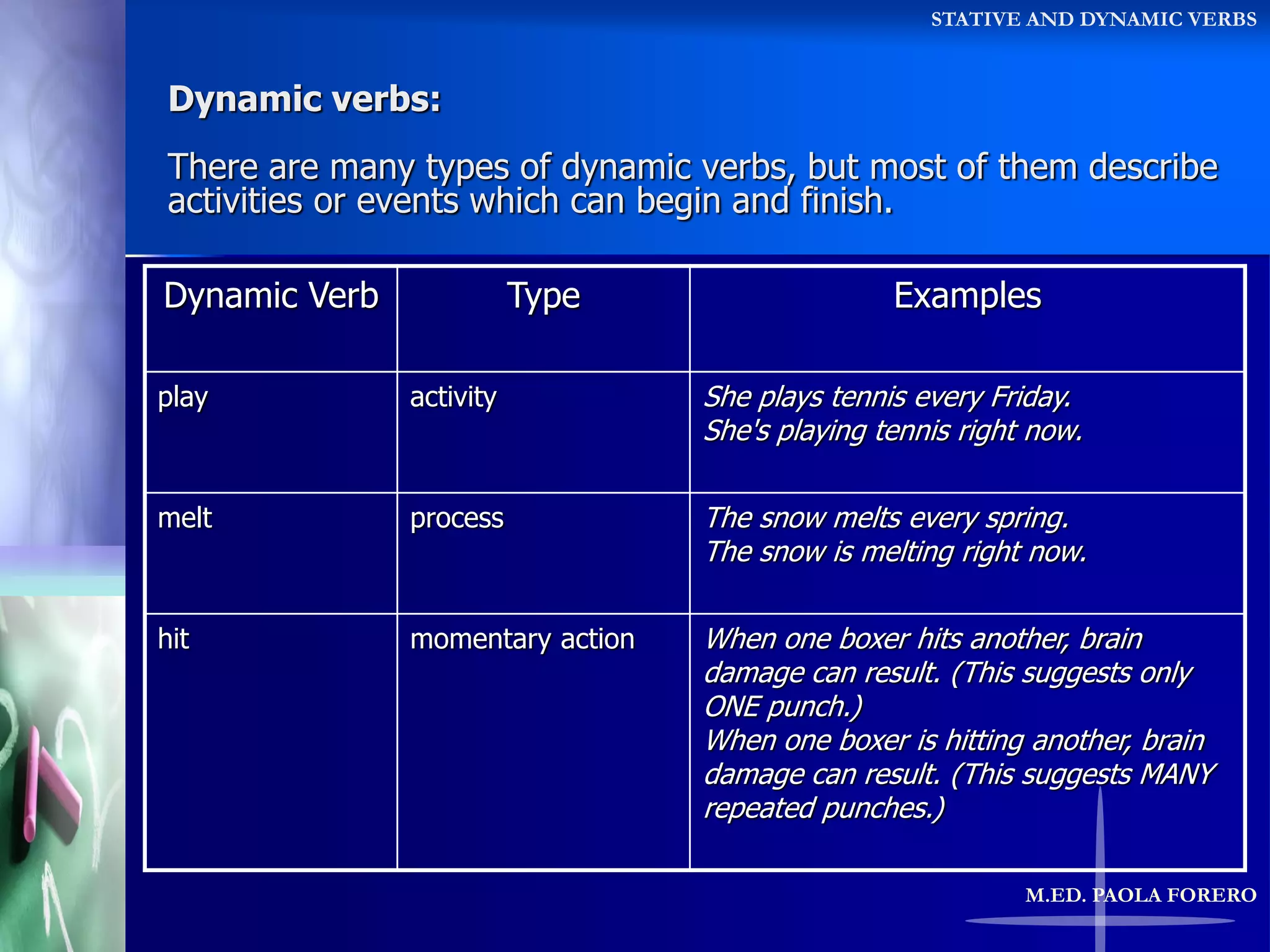 STATIVE AND DYNAMIC VERBS

Dynamic verbs:

There are many types of dynamic verbs, but most of them describe activities or events which can begin and finish.

| Dynamic Verb | Type | Examples |
|---|---|---|
| play | activity | She plays tennis every Friday. She's playing tennis right now. |
| melt | process | The snow melts every spring. The snow is melting right now. |
| hit | momentary action | When one boxer hits another, brain damage can result. (This suggests only ONE punch.) When one boxer is hitting another, brain damage can result. (This suggests MANY repeated punches.) |

M.ED. PAOLA FORERO